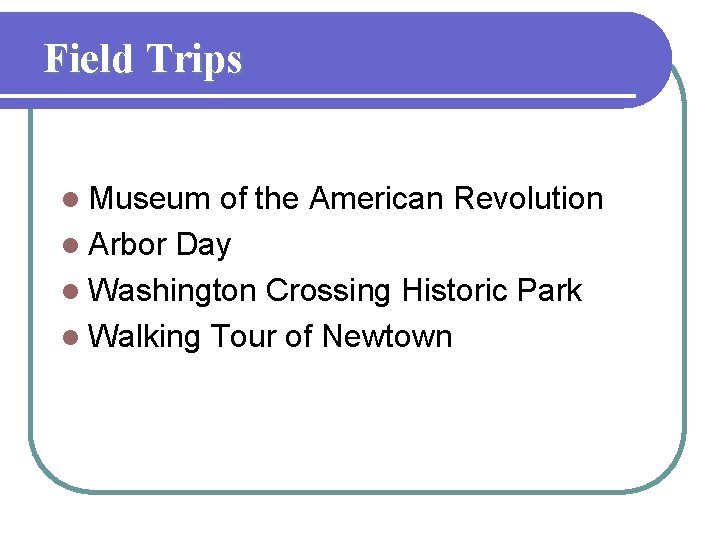 Field Trips

- Museum of the American Revolution
- Arbor Day
- Washington Crossing Historic Park
- Walking Tour of Newtown